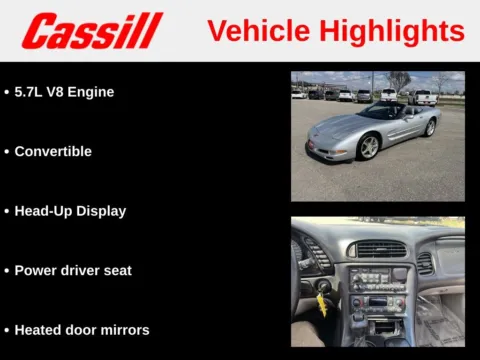 Cassill Vehicle Highlights

• 5.7L V8 Engine

• Convertible

• Head-Up Display

• Power driver seat

• Heated door mirrors